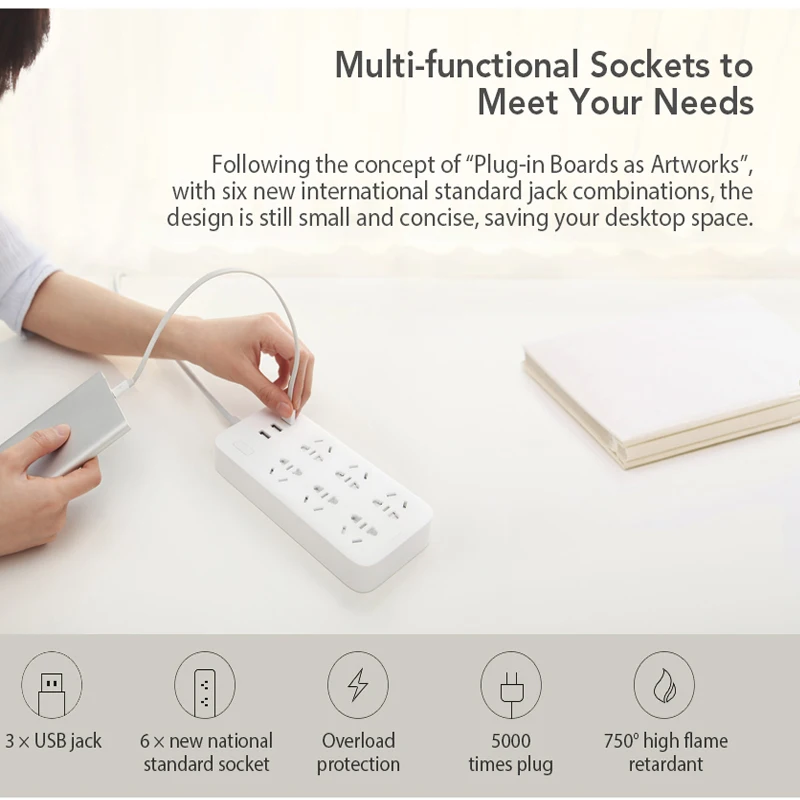 Multi-functional Sockets to Meet Your Needs

Following the concept of “Plug-in Boards as Artworks”, with six new international standard jack combinations, the design is still small and concise, saving your desktop space.

3 × USB jack

6 × new national standard socket

Overload protection

5000 times plug

750° high flame retardant